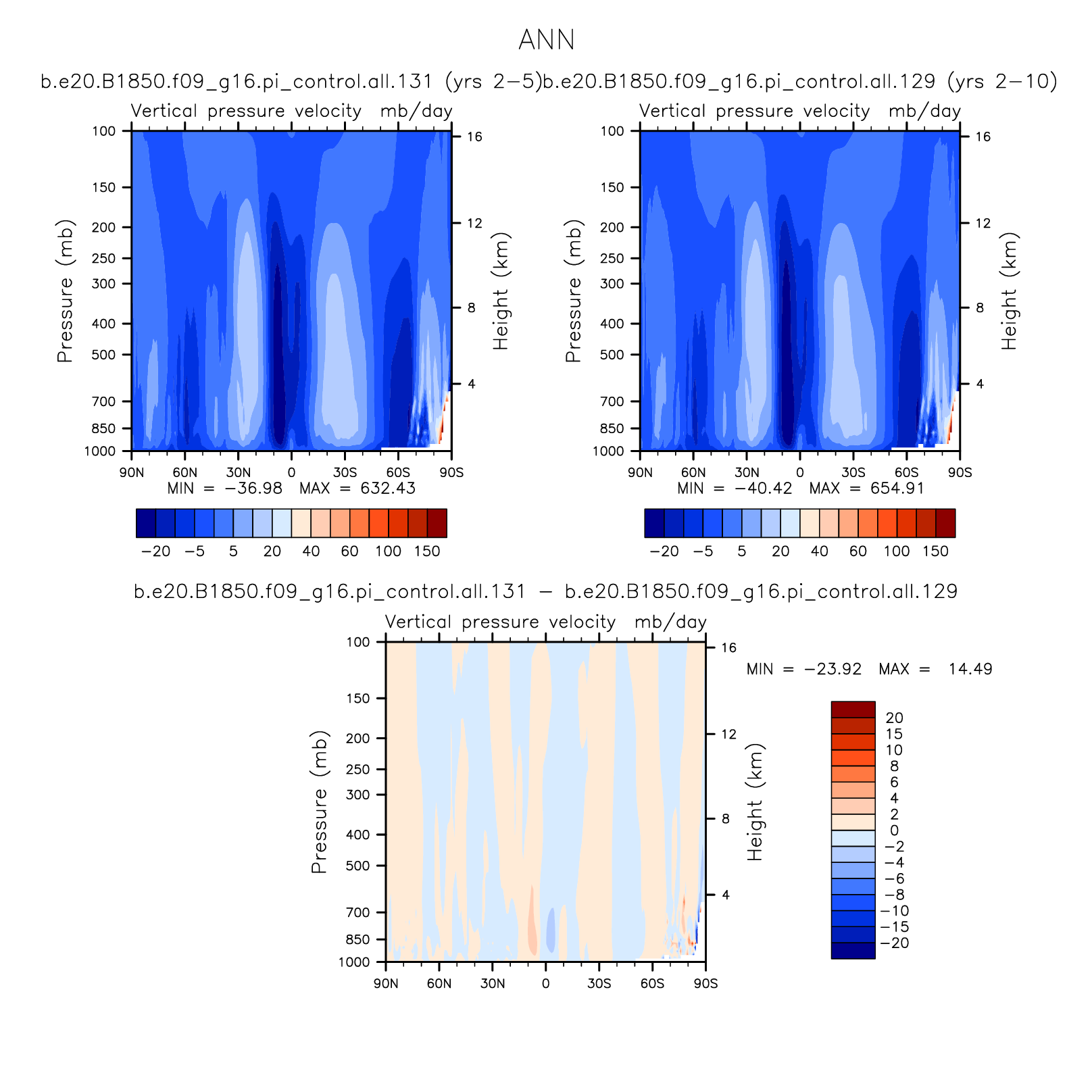 ANN

b.e20.B1850.f09_g16.pi_control.all.131 (yrs 2−5)

Vertical pressure velocity mb/day

Pressure (mb)

100
150
200
250
300
400
500
700
850
1000

Height (km)

16
12
8
4

90N 60N 30N 0 30S 60S 90S

MIN = −36.98 MAX = 632.43

−20 −5 5 20 40 60 100 150

b.e20.B1850.f09_g16.pi_control.all.129 (yrs 2−10)

Vertical pressure velocity mb/day

Pressure (mb)

100
150
200
250
300
400
500
700
850
1000

Height (km)

16
12
8
4

90N 60N 30N 0 30S 60S 90S

MIN = −40.42 MAX = 654.91

−20 −5 5 20 40 60 100 150

b.e20.B1850.f09_g16.pi_control.all.131 − b.e20.B1850.f09_g16.pi_control.all.129

Vertical pressure velocity mb/day

Pressure (mb)

100
150
200
250
300
400
500
700
850
1000

Height (km)

16
12
8
4

90N 60N 30N 0 30S 60S 90S

MIN = −23.92 MAX = 14.49

20
15
10
8
6
4
2
0
−2
−4
−6
−8
−10
−15
−20